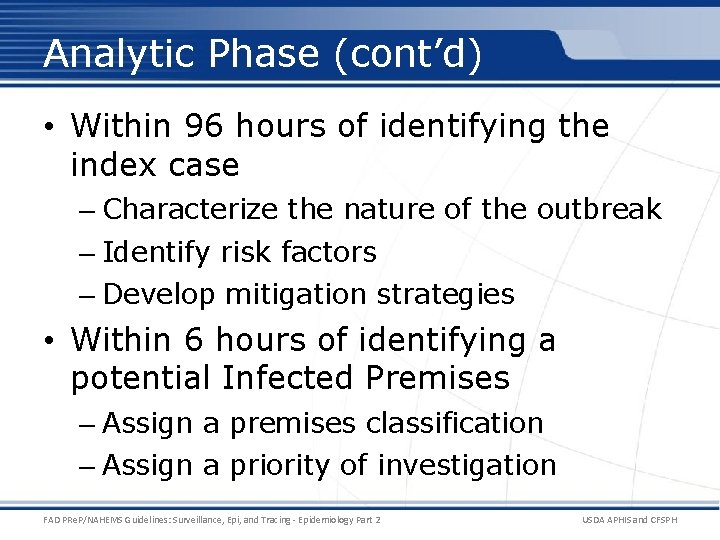 Analytic Phase (cont'd)

• Within 96 hours of identifying the index case
– Characterize the nature of the outbreak
– Identify risk factors
– Develop mitigation strategies

• Within 6 hours of identifying a potential Infected Premises
– Assign a premises classification
– Assign a priority of investigation

FAD PReP/NAHEMS Guidelines: Surveillance, Epi, and Tracing - Epidemiology Part 2

USDA APHIS and CFSPH